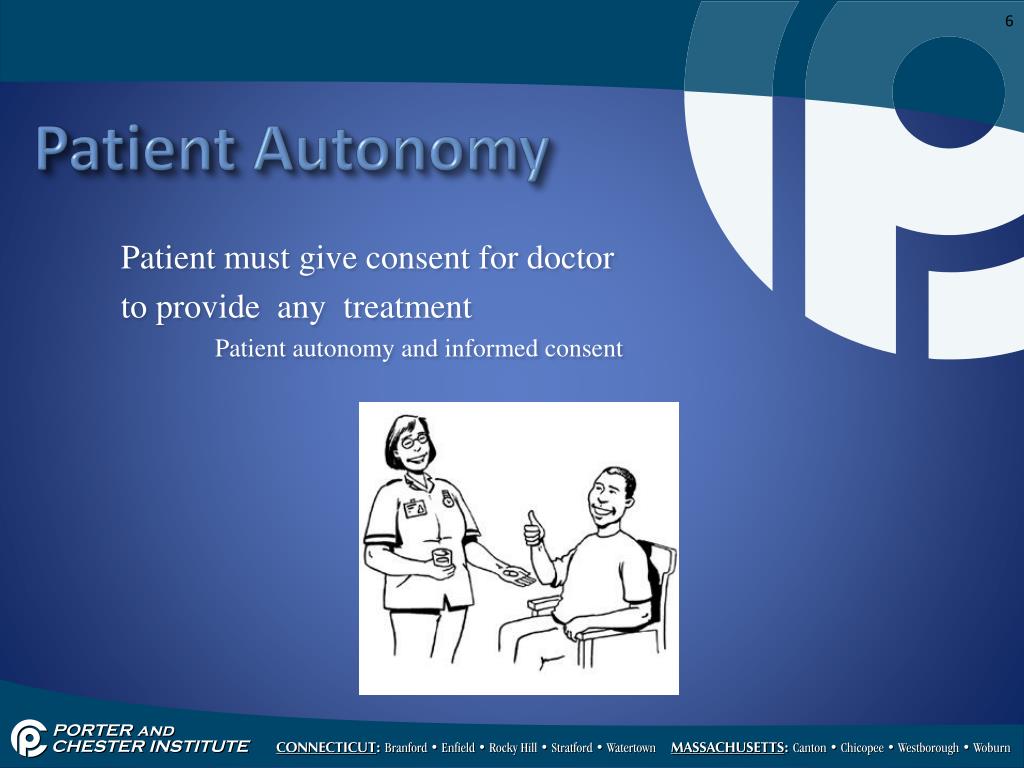 6

Patient Autonomy

Patient must give consent for doctor to provide any treatment

Patient autonomy and informed consent

PORTER AND CHESTER INSTITUTE

CONNECTICUT: Branford • Enfield • Rocky Hill • Stratford • Watertown MASSACHUSETTS: Canton • Chicopee • Westborough • Woburn